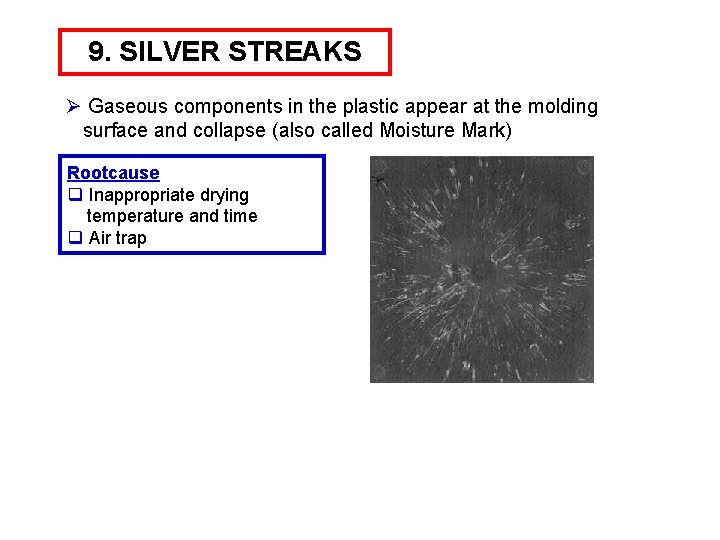 9. SILVER STREAKS

➢ Gaseous components in the plastic appear at the molding surface and collapse (also called Moisture Mark)

Rootcause
❑ Inappropriate drying temperature and time
❑ Air trap